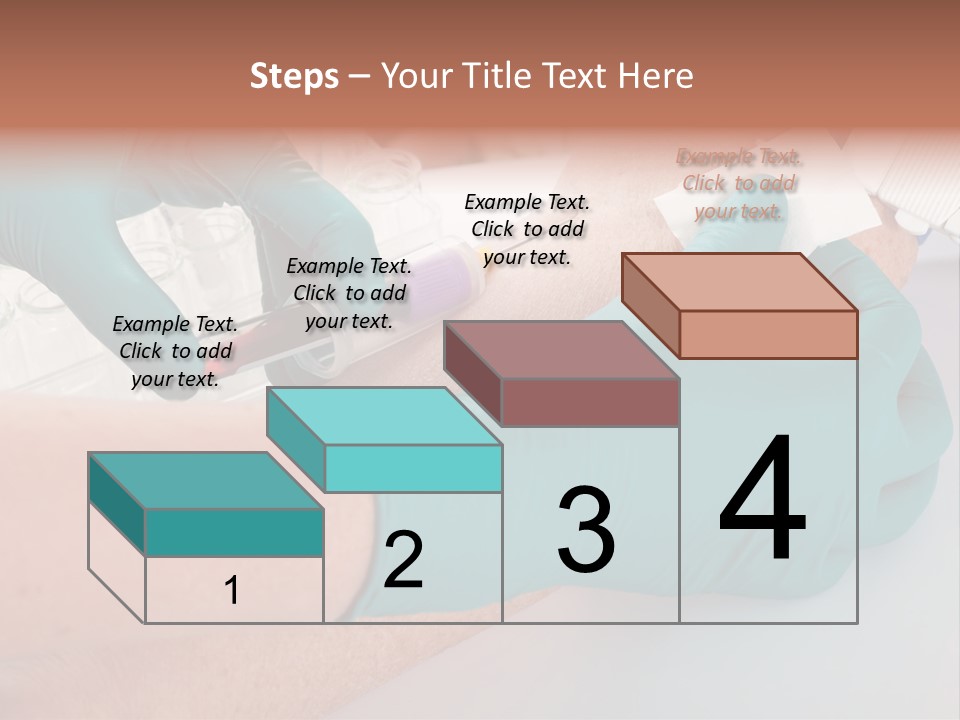 Steps – Your Title Text Here

Example Text. Click to add your text.

Example Text. Click to add your text.

Example Text. Click to add your text.

Example Text. Click to add your text.

1

2

3

4